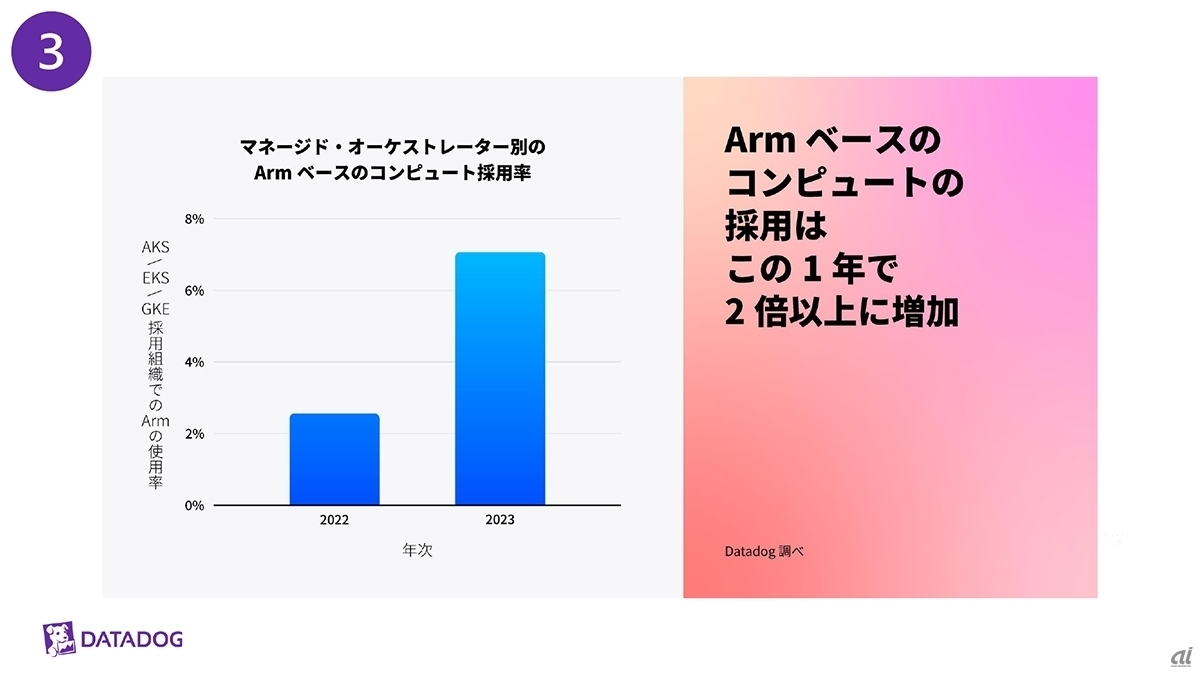 3

マネージド・オーケストレーター別の
Arm ベースのコンピュート採用率

AKS／EKS／GKE 採用組織での Arm の使用率

8%
6%
4%
2%
0%

2022
2023

年次

Arm ベースの
コンピュートの
採用は
この 1 年で
2 倍以上に増加

Datadog 調べ

DATADOG

ai